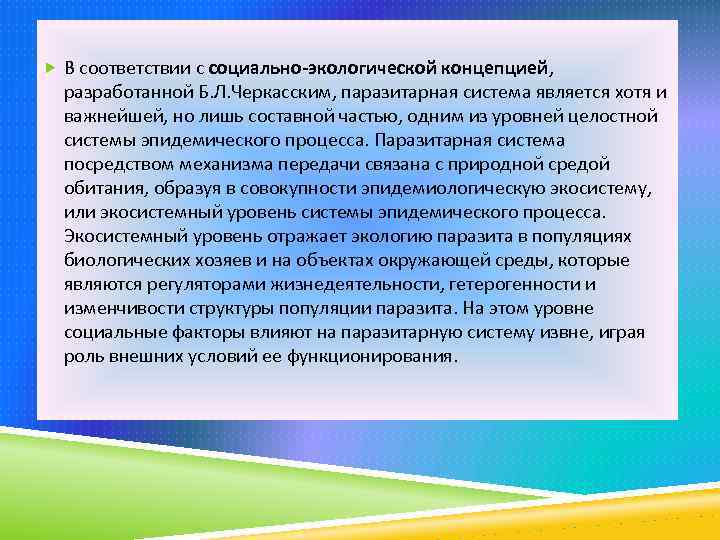 В соответствии с социально-экологической концепцией, разработанной Б.Л.Черкасским, паразитарная система является хотя и важнейшей, но лишь составной частью, одним из уровней целостной системы эпидемического процесса. Паразитарная система посредством механизма передачи связана с природной средой обитания, образуя в совокупности эпидемиологическую экосистему, или экосистемный уровень системы эпидемического процесса. Экосистемный уровень отражает экологию паразита в популяциях биологических хозяев и на объектах окружающей среды, которые являются регуляторами жизнедеятельности, гетерогенности и изменчивости структуры популяции паразита. На этом уровне социальные факторы влияют на паразитарную систему извне, играя роль внешних условий ее функционирования.